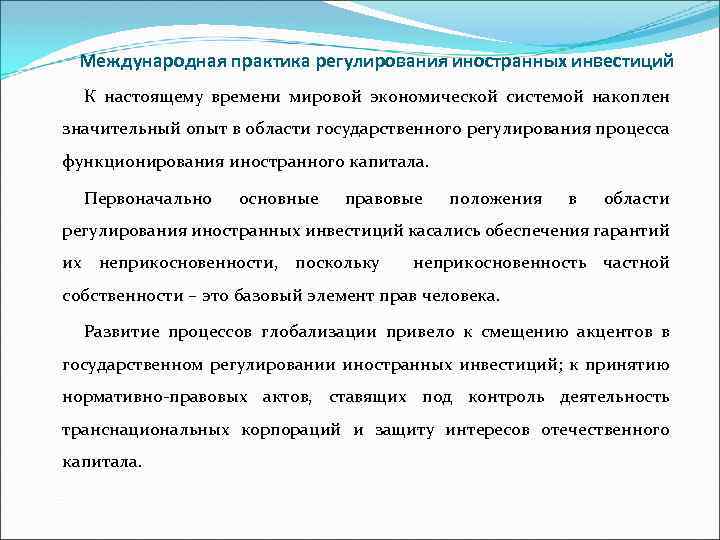 Международная практика регулирования иностранных инвестиций

К настоящему времени мировой экономической системой накоплен значительный опыт в области государственного регулирования процесса функционирования иностранного капитала.

Первоначально основные правовые положения в области регулирования иностранных инвестиций касались обеспечения гарантий их неприкосновенности, поскольку неприкосновенность частной собственности – это базовый элемент прав человека.

Развитие процессов глобализации привело к смещению акцентов в государственном регулировании иностранных инвестиций; к принятию нормативно-правовых актов, ставящих под контроль деятельность транснациональных корпораций и защиту интересов отечественного капитала.